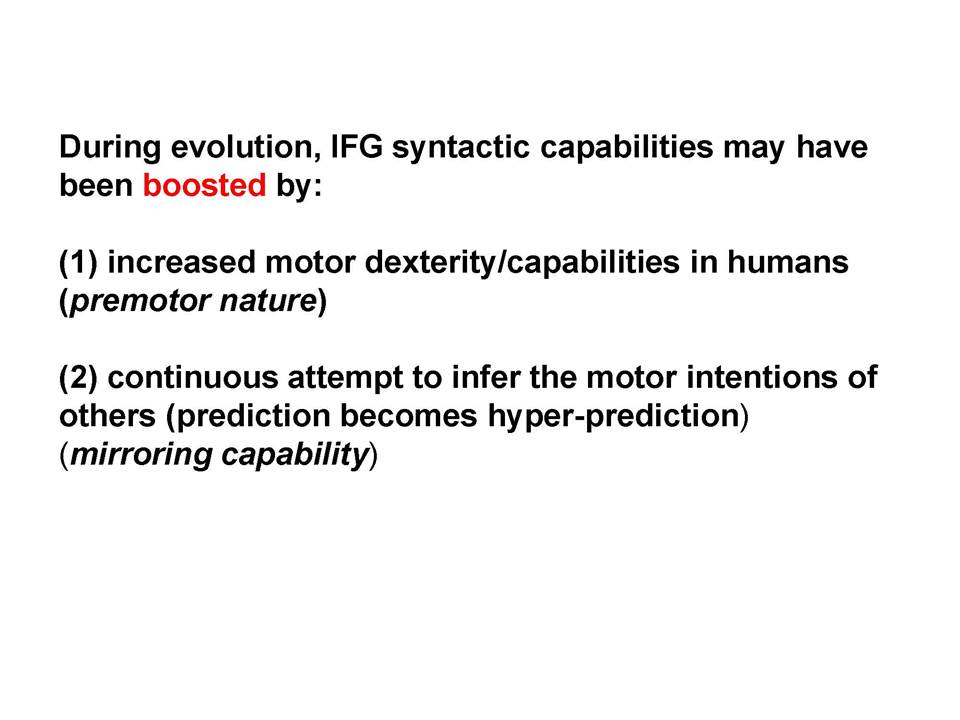 During evolution, IFG syntactic capabilities may have been boosted by:

(1) increased motor dexterity/capabilities in humans (premotor nature)

(2) continuous attempt to infer the motor intentions of others (prediction becomes hyper-prediction) (mirroring capability)